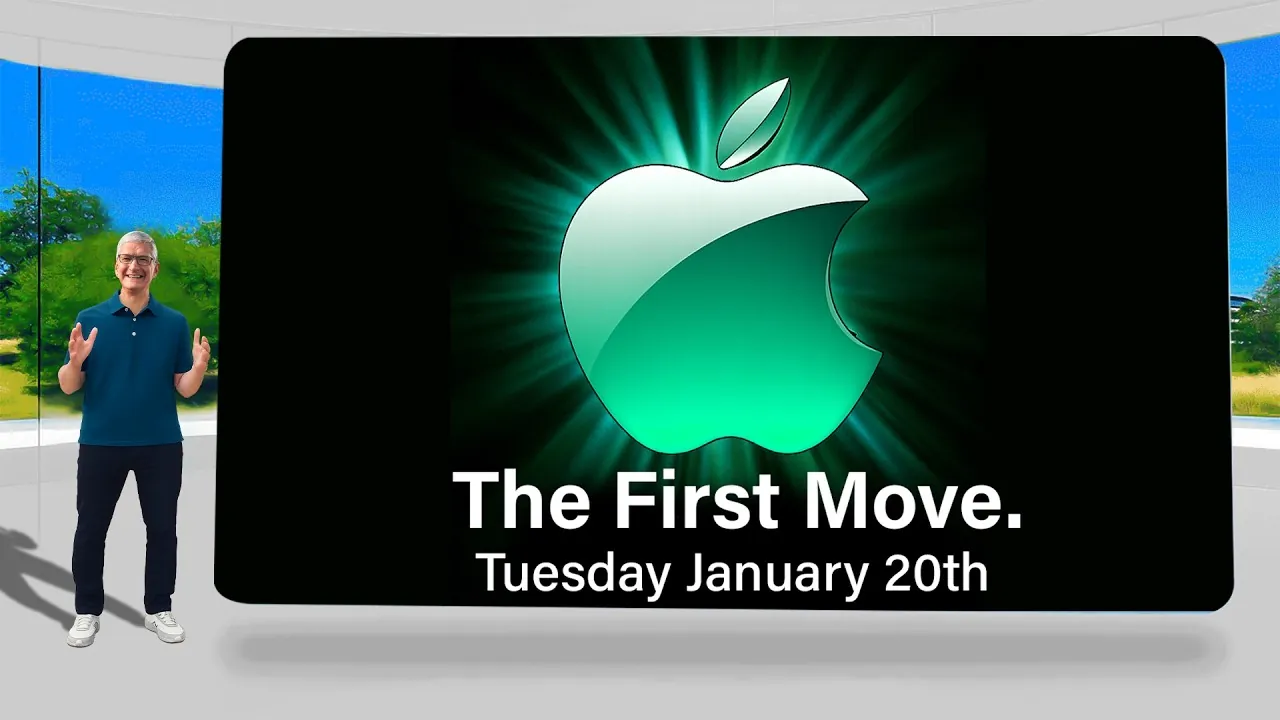 The First Move.
Tuesday January 20th